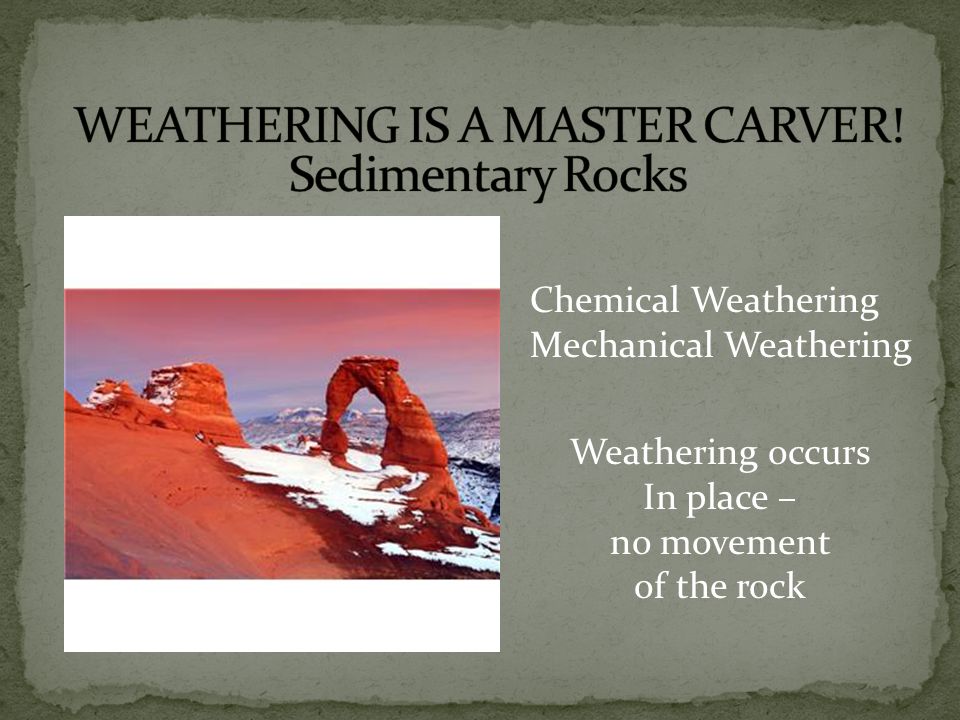 WEATHERING IS A MASTER CARVER!
Sedimentary Rocks

Chemical Weathering
Mechanical Weathering

Weathering occurs
In place –
no movement
of the rock